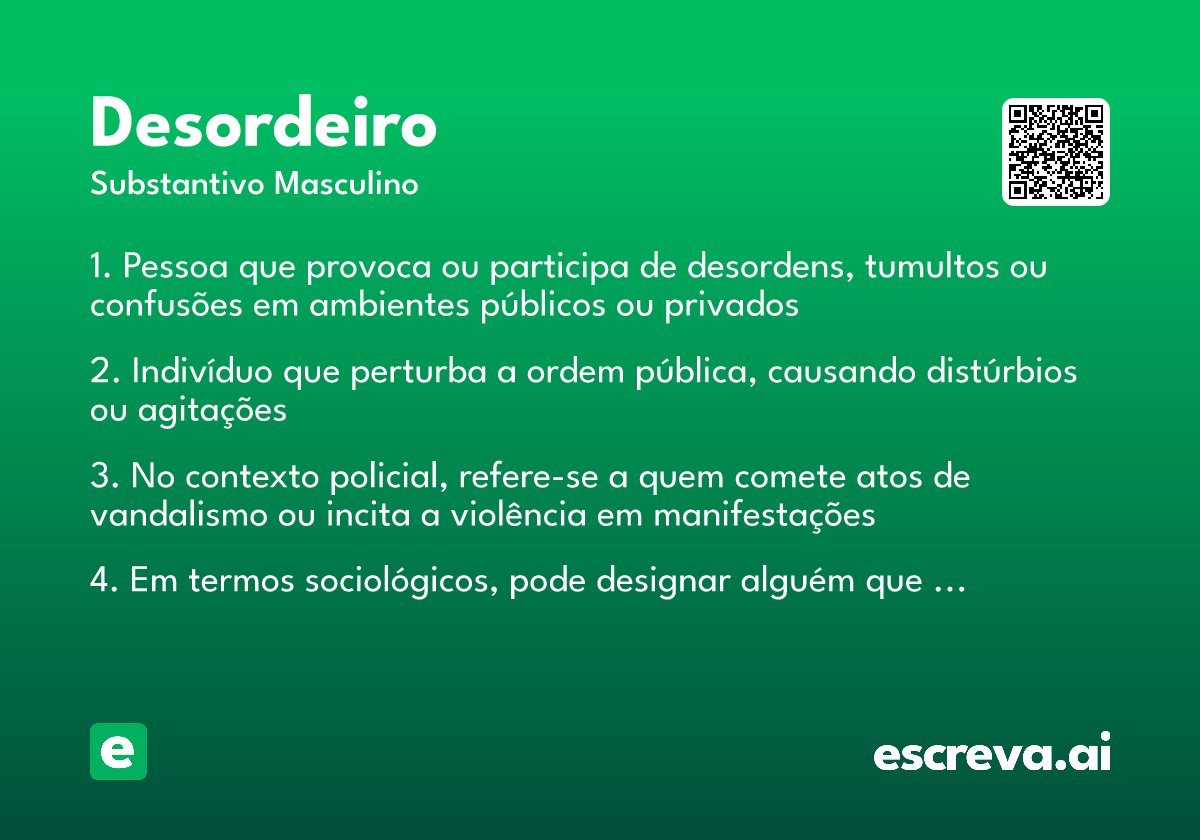 Desordeiro
Substantivo Masculino

1. Pessoa que provoca ou participa de desordens, tumultos ou confusões em ambientes públicos ou privados

2. Indivíduo que perturba a ordem pública, causando distúrbios ou agitações

3. No contexto policial, refere-se a quem comete atos de vandalismo ou incita a violência em manifestações

4. Em termos sociológicos, pode designar alguém que ...

e

escreva.ai